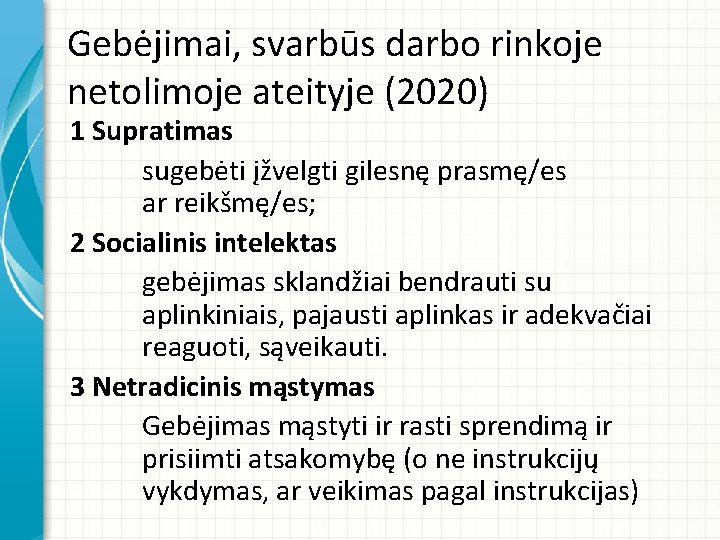 Gebėjimai, svarbūs darbo rinkoje netolimoje ateityje (2020)

1 Supratimas

sugebėti įžvelgti gilesnę prasmę/es ar reikšmę/es;

2 Socialinis intelektas

gebėjimas sklandžiai bendrauti su aplinkiniais, pajausti aplinkas ir adekvačiai reaguoti, sąveikauti.

3 Netradicinis mąstymas

Gebėjimas mąstyti ir rasti sprendimą ir prisiimti atsakomybę (o ne instrukcijų vykdymas, ar veikimas pagal instrukcijas)